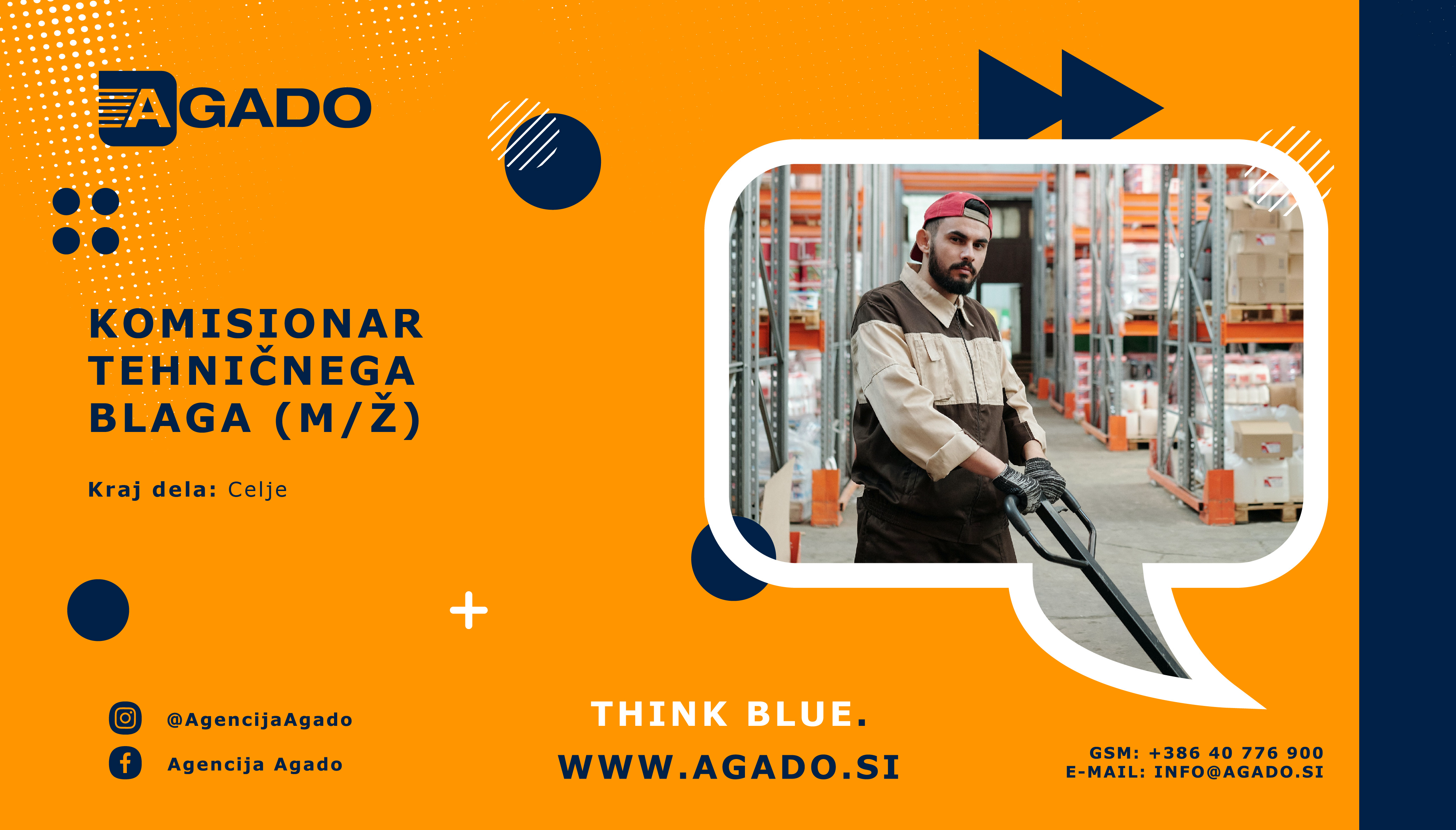 AGADO

KOMISIONAR TEHNIČNEGA BLAGA (M/Ž)

Kraj dela: Celje

@AgencijaAgado

Agencija Agado

THINK BLUE.

WWW.AGADO.SI

GSM: +386 40 776 900
E-MAIL: INFO@AGADO.SI